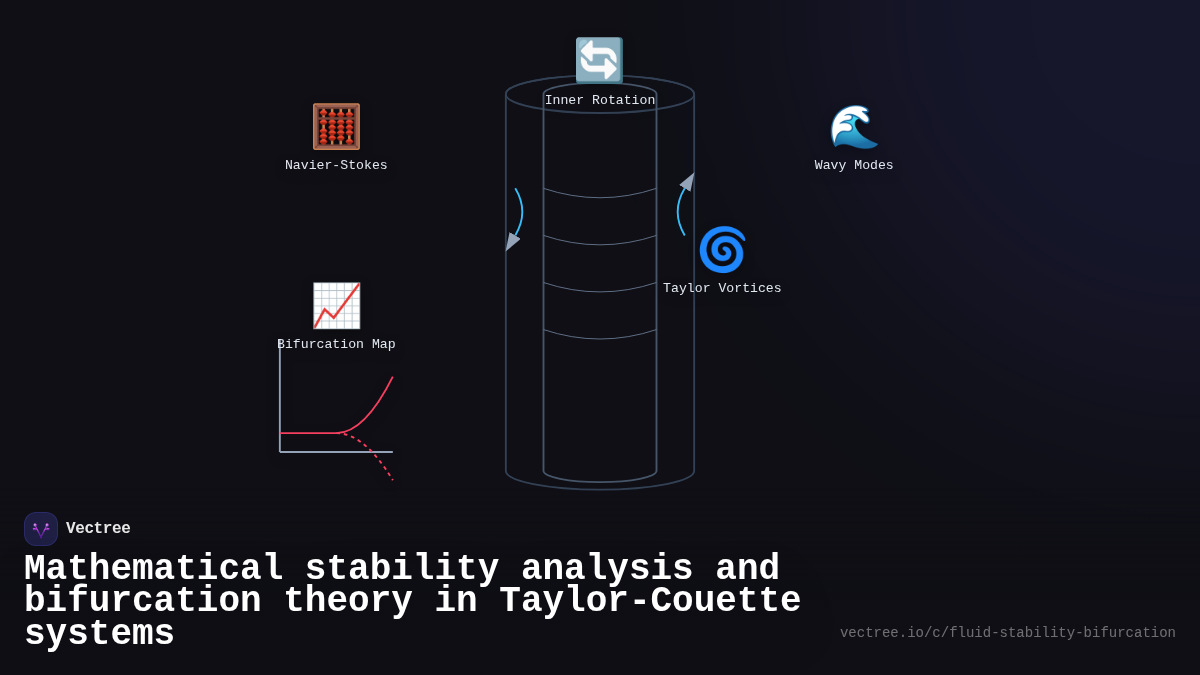 Inner Rotation

Navier-Stokes

Wavy Modes

Taylor Vortices

Bifurcation Map

Vectree

Mathematical stability analysis and bifurcation theory in Taylor-Couette systems

vectree.io/c/fluid-stability-bifurcation